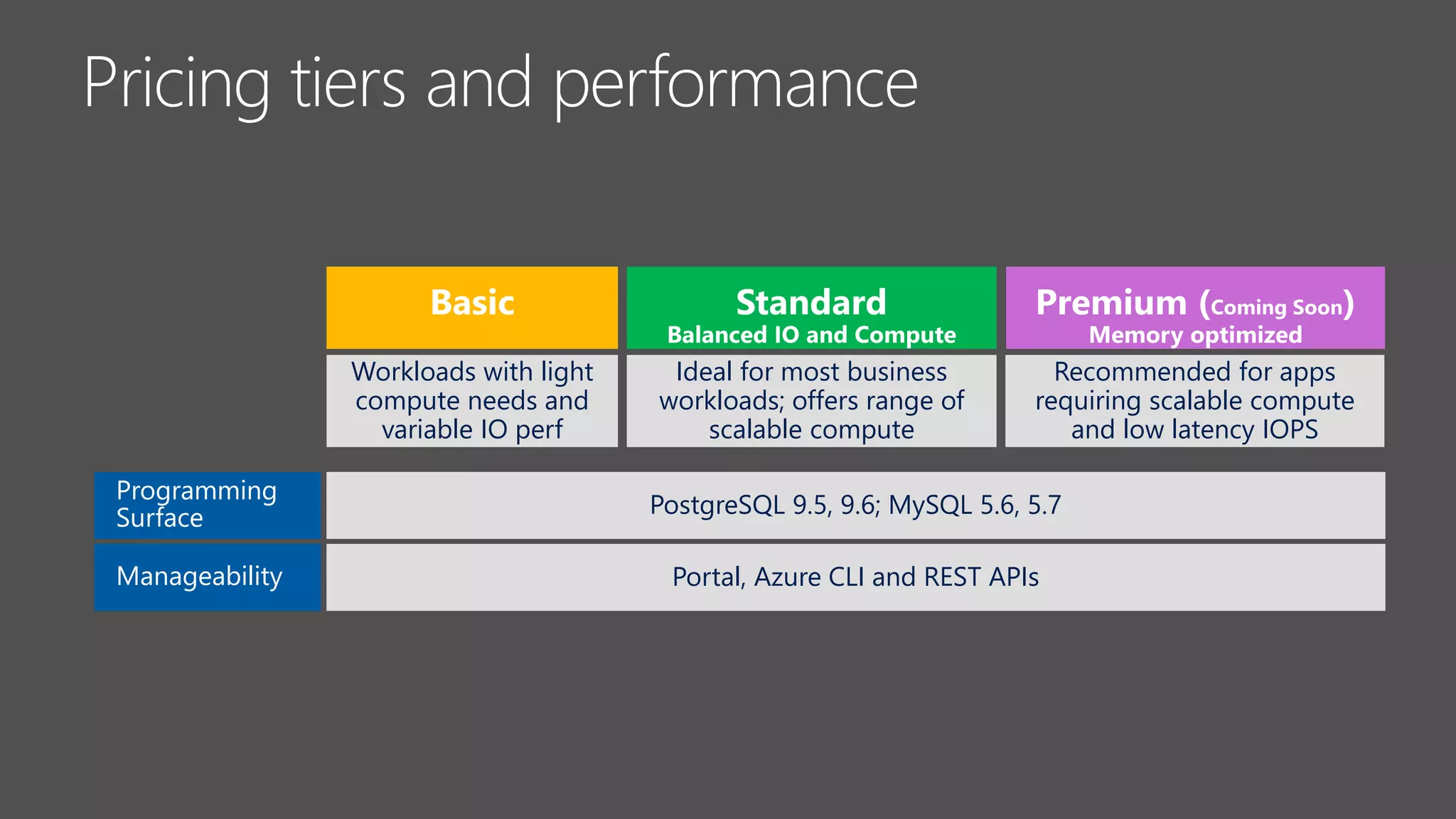 Pricing tiers and performance

| | Basic | Standard Balanced IO and Compute | Premium (Coming Soon) Memory optimized |
|---|---|---|---|
| | Workloads with light compute needs and variable IO perf | Ideal for most business workloads; offers range of scalable compute | Recommended for apps requiring scalable compute and low latency IOPS |
| Programming Surface | PostgreSQL 9.5, 9.6; MySQL 5.6, 5.7 | | |
| Manageability | Portal, Azure CLI and REST APIs | | |